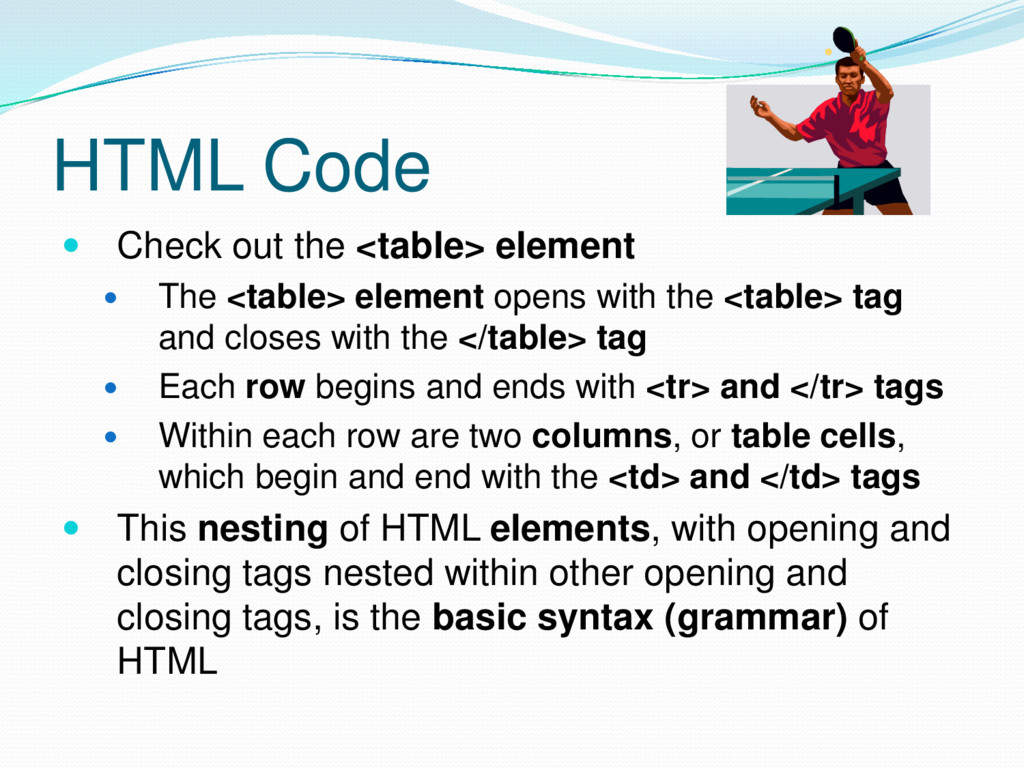 HTML Code

- Check out the <table> element
  - The <table> element opens with the <table> tag and closes with the </table> tag
  - Each row begins and ends with <tr> and </tr> tags
  - Within each row are two columns, or table cells, which begin and end with the <td> and </td> tags
- This nesting of HTML elements, with opening and closing tags nested within other opening and closing tags, is the basic syntax (grammar) of HTML